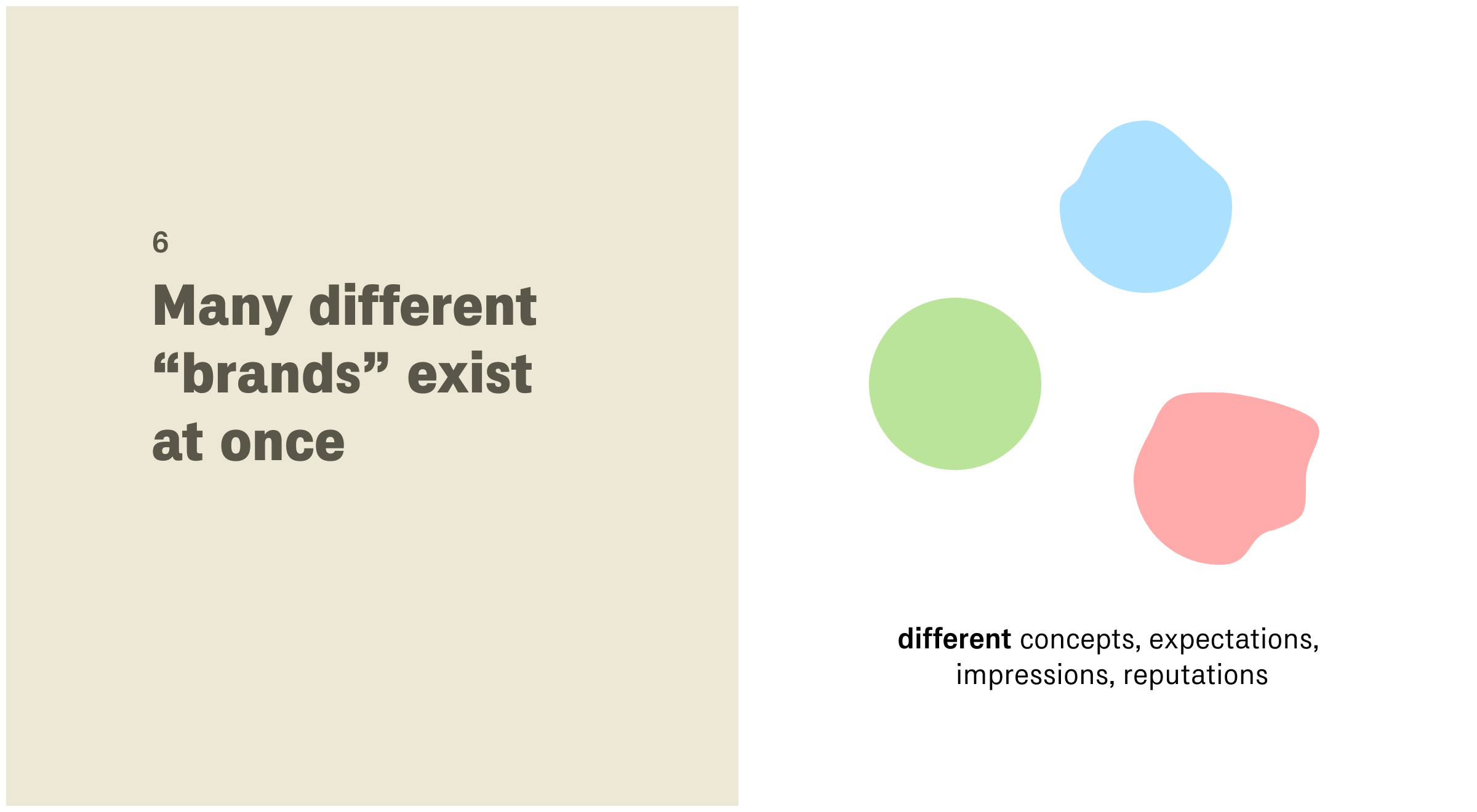 6

Many different “brands” exist at once

different concepts, expectations, impressions, reputations